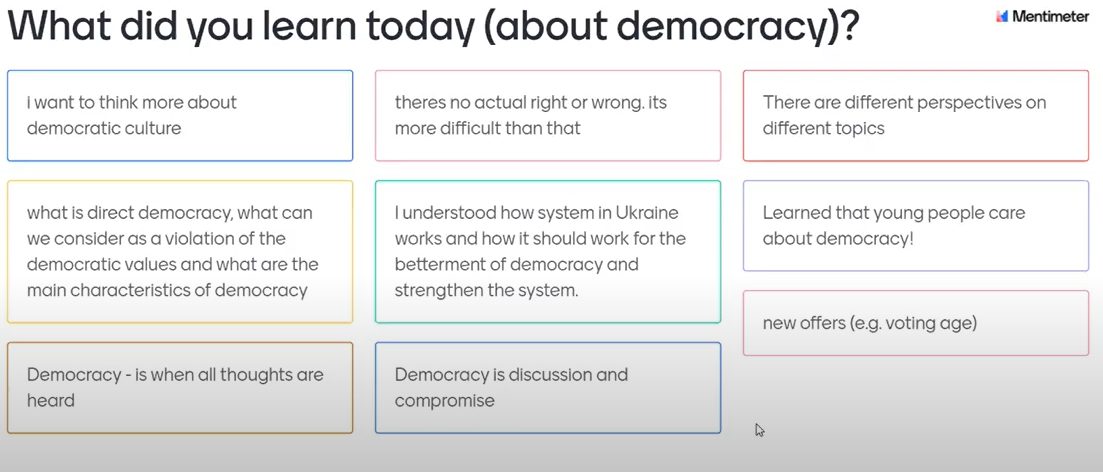 What did you learn today (about democracy)?

Mentimeter

i want to think more about democratic culture

what is direct democracy, what can we consider as a violation of the democratic values and what are the main characteristics of democracy

Democracy - is when all thoughts are heard

theres no actual right or wrong. its more difficult than that

I understood how system in Ukraine works and how it should work for the betterment of democracy and strengthen the system.

Democracy is discussion and compromise

There are different perspectives on different topics

Learned that young people care about democracy!

new offers (e.g. voting age)